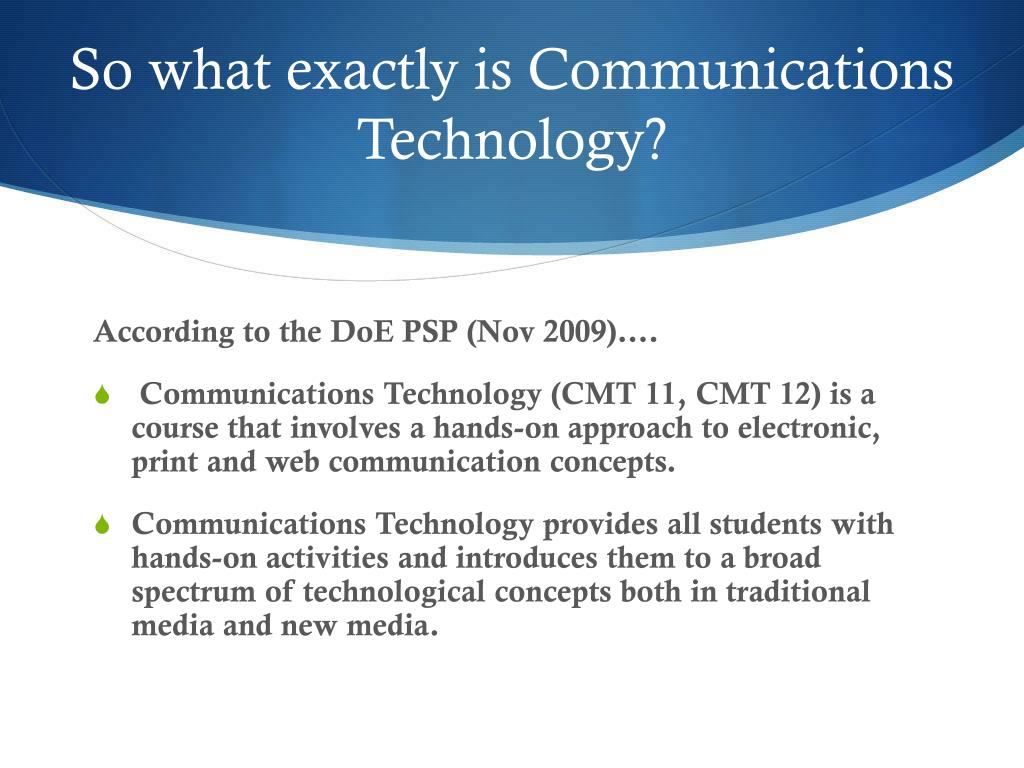 So what exactly is Communications Technology?

According to the DoE PSP (Nov 2009)….

Communications Technology (CMT 11, CMT 12) is a course that involves a hands-on approach to electronic, print and web communication concepts.

Communications Technology provides all students with hands-on activities and introduces them to a broad spectrum of technological concepts both in traditional media and new media.